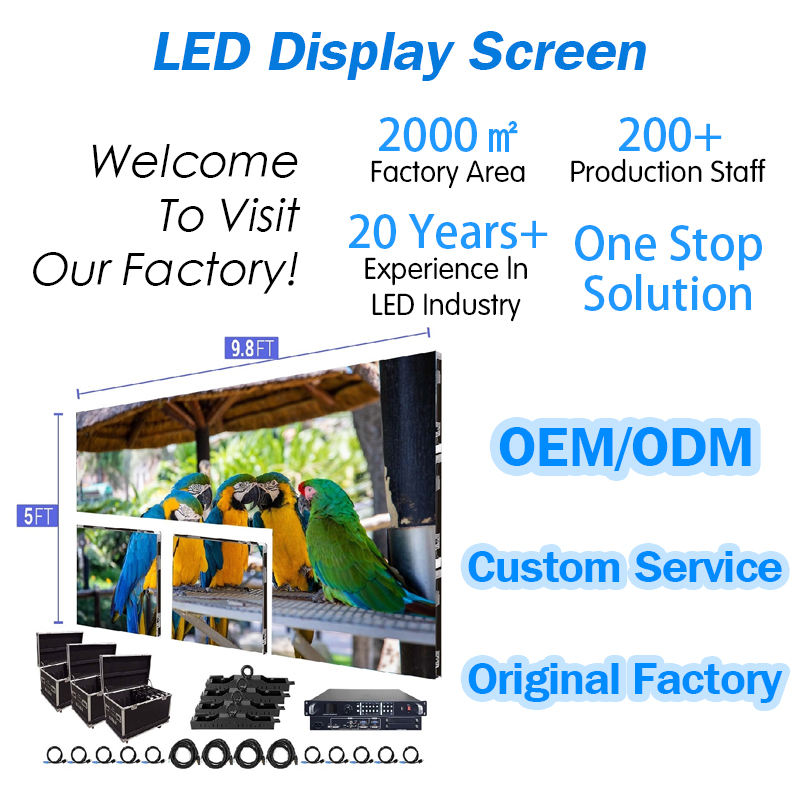 LED Display Screen

Welcome To Visit Our Factory!

2000 ㎡
Factory Area

200+
Production Staff

20 Years+
Experience In LED Industry

One Stop Solution

9.8FT

5FT

OEM/ODM

Custom Service

Original Factory